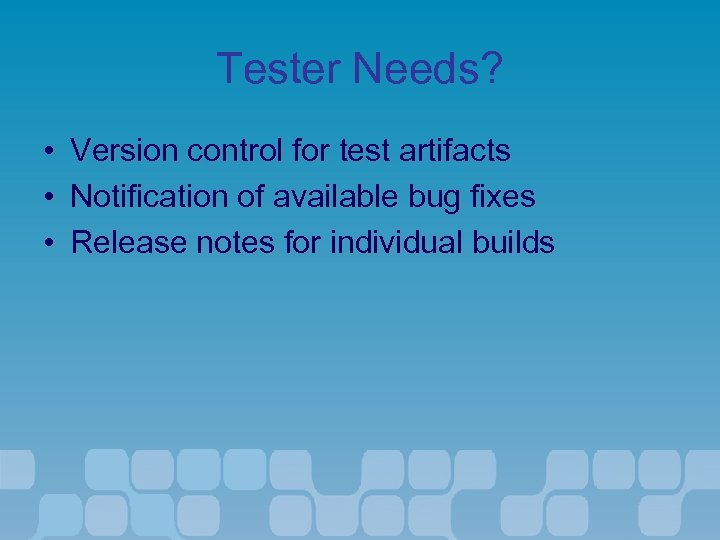 Tester Needs?

• Version control for test artifacts
• Notification of available bug fixes
• Release notes for individual builds